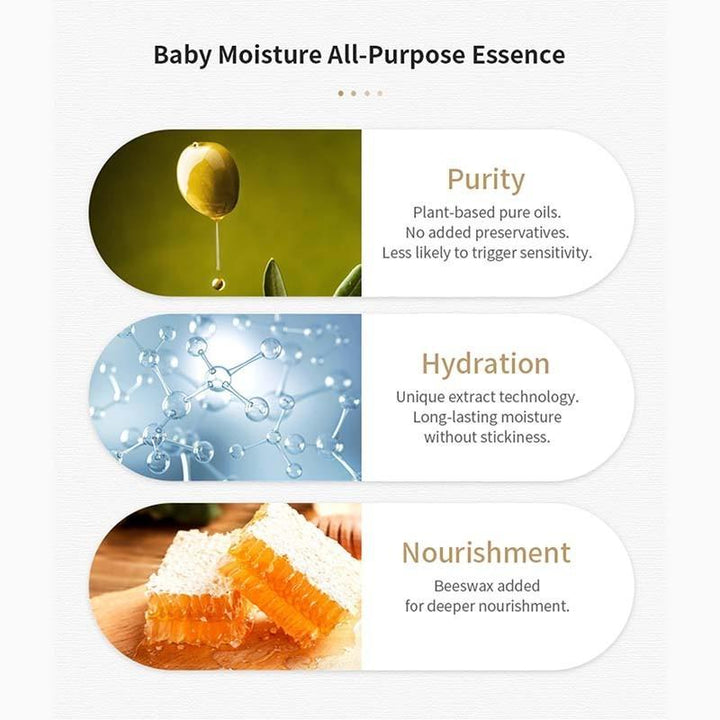 Baby Moisture All-Purpose Essence

Purity
Plant-based pure oils.
No added preservatives.
Less likely to trigger sensitivity.

Hydration
Unique extract technology.
Long-lasting moisture
without stickiness.

Nourishment
Beeswax added
for deeper nourishment.